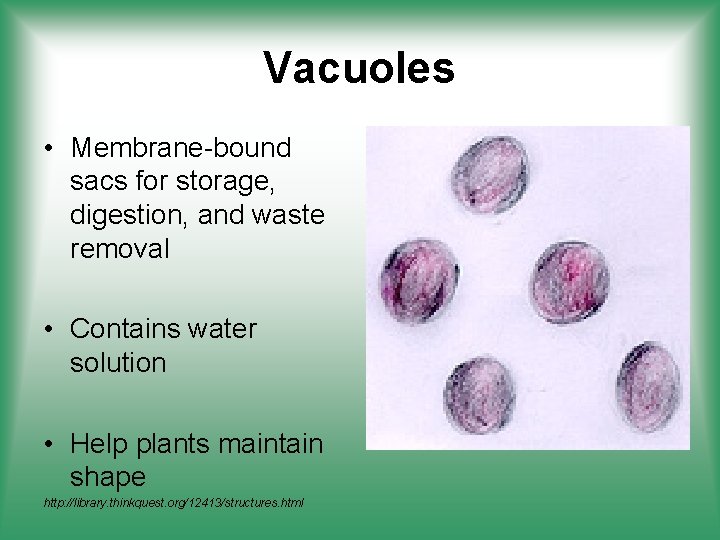 Vacuoles

• Membrane-bound sacs for storage, digestion, and waste removal

• Contains water solution

• Help plants maintain shape

http://library.thinkquest.org/12413/structures.html